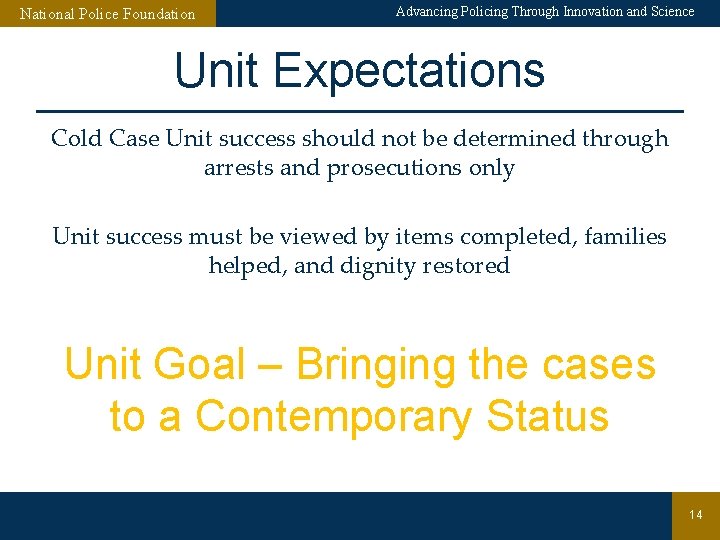 National Police Foundation

Advancing Policing Through Innovation and Science

Unit Expectations

Cold Case Unit success should not be determined through arrests and prosecutions only

Unit success must be viewed by items completed, families helped, and dignity restored

Unit Goal – Bringing the cases to a Contemporary Status

14